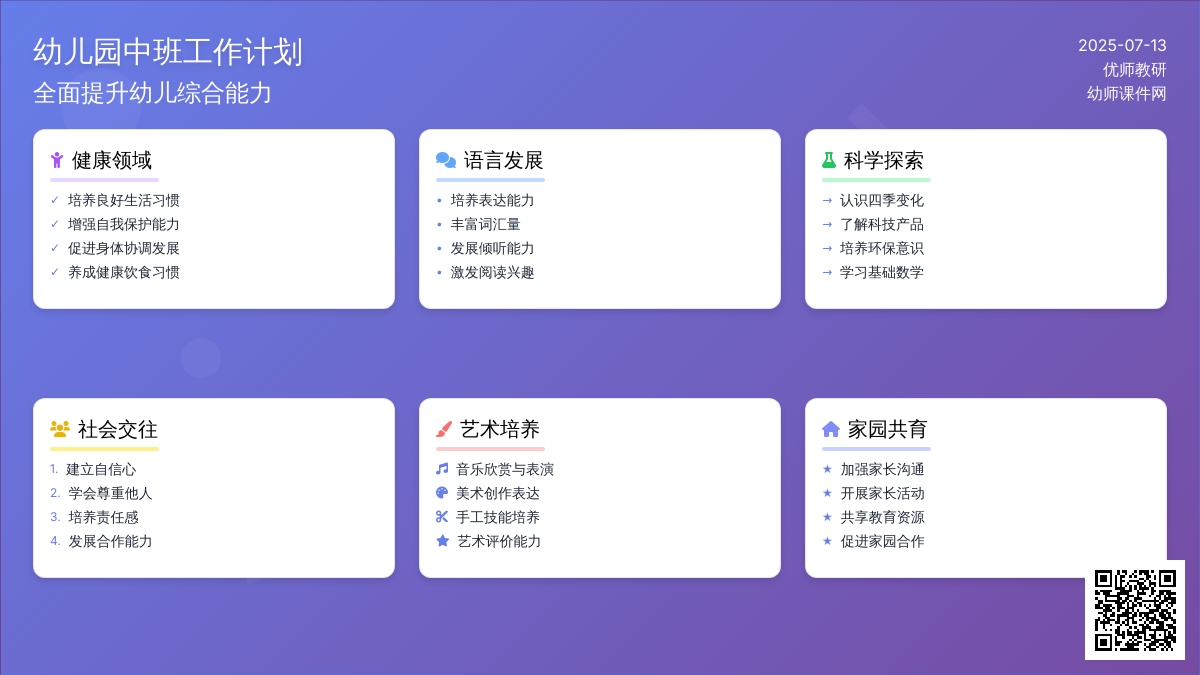 幼儿园中班工作计划
全面提升幼儿综合能力

2025-07-13
优师教研
幼师课件网

健康领域
✓ 培养良好生活习惯
✓ 增强自我保护能力
✓ 促进身体协调发展
✓ 养成健康饮食习惯

语言发展
• 培养表达能力
• 丰富词汇量
• 发展倾听能力
• 激发阅读兴趣

科学探索
→ 认识四季变化
→ 了解科技产品
→ 培养环保意识
→ 学习基础数学

社会交往
1. 建立自信心
2. 学会尊重他人
3. 培养责任感
4. 发展合作能力

艺术培养
音乐欣赏与表演
美术创作表达
手工技能培养
艺术评价能力

家园共育
★ 加强家长沟通
★ 开展家长活动
★ 共享教育资源
★ 促进家园合作